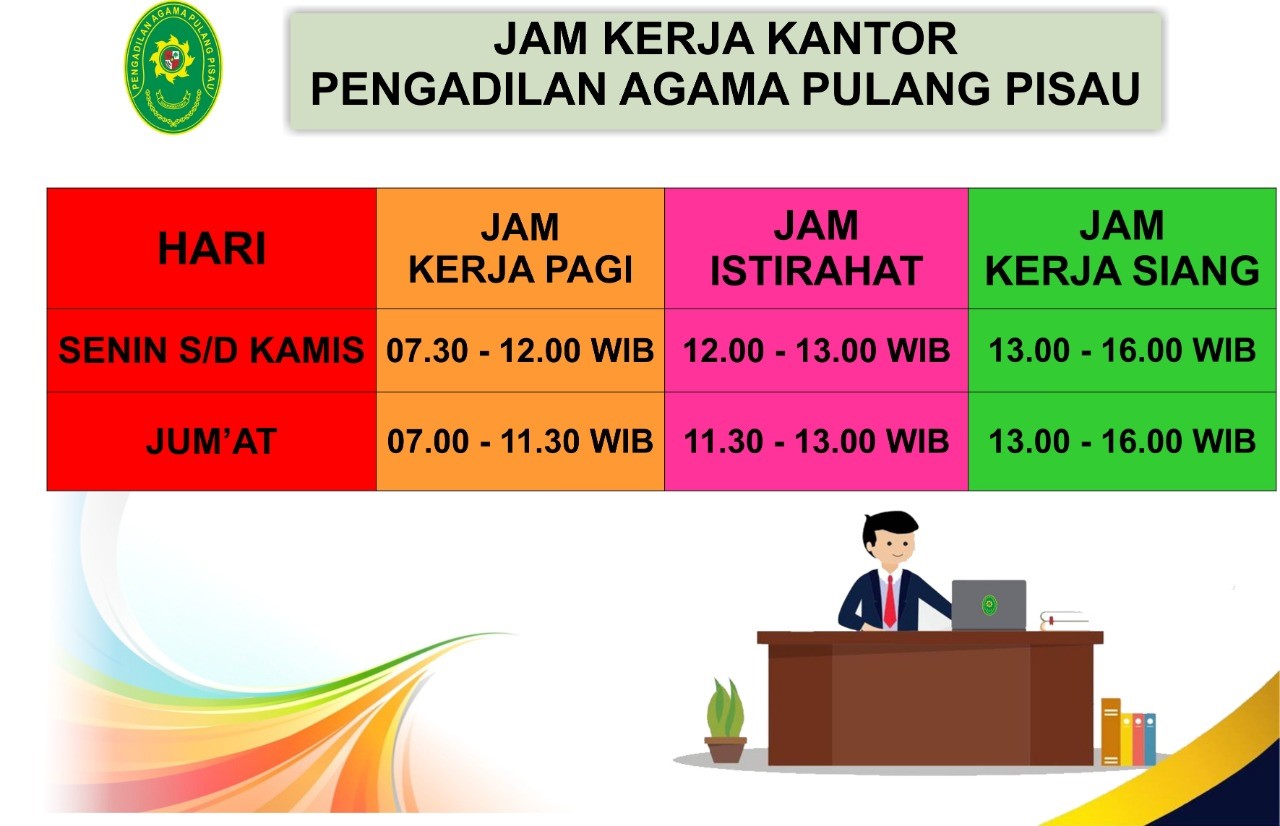 PENGADILAN AGAMA PULANG PISAU

JAM KERJA KANTOR
PENGADILAN AGAMA PULANG PISAU

| HARI | JAM KERJA PAGI | JAM ISTIRAHAT | JAM KERJA SIANG |
|---|---|---|---|
| SENIN S/D KAMIS | 07.30 - 12.00 WIB | 12.00 - 13.00 WIB | 13.00 - 16.00 WIB |
| JUM'AT | 07.00 - 11.30 WIB | 11.30 - 13.00 WIB | 13.00 - 16.00 WIB |